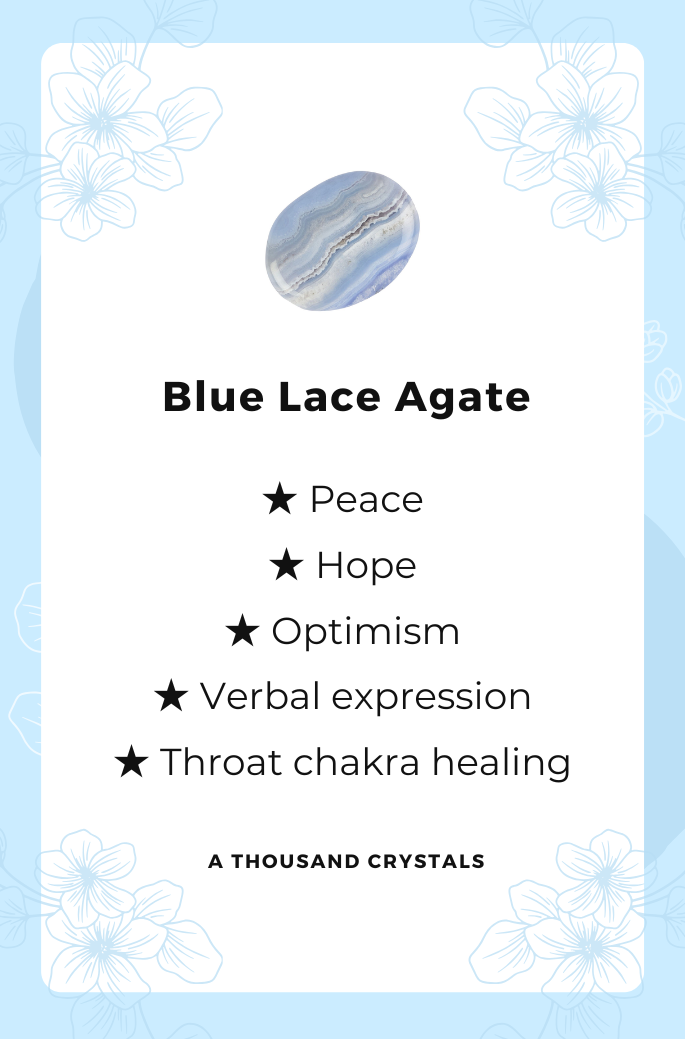 Blue Lace Agate

★ Peace
★ Hope
★ Optimism
★ Verbal expression
★ Throat chakra healing

A THOUSAND CRYSTALS